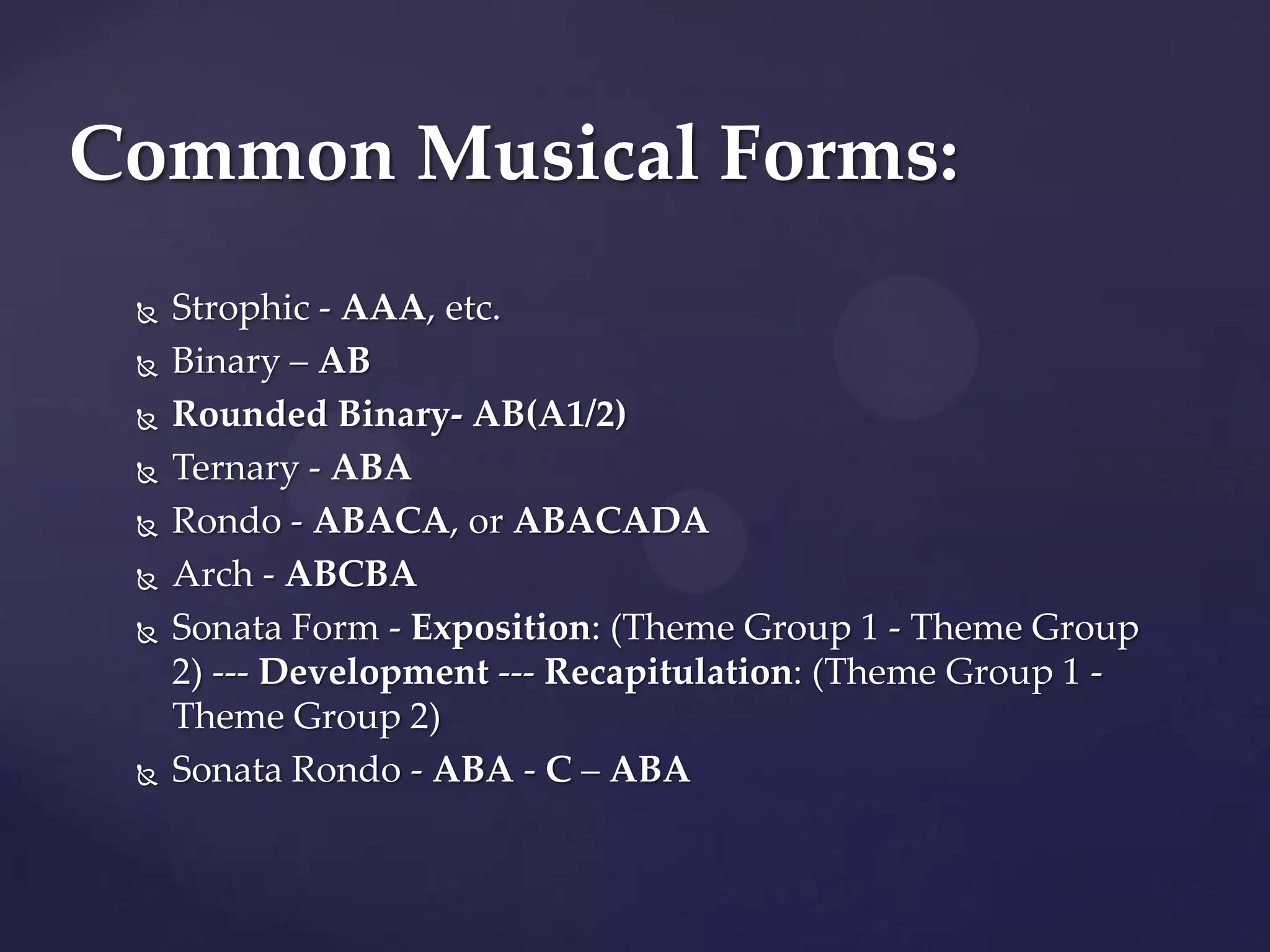 Common Musical Forms:

Strophic - AAA, etc.
Binary – AB
Rounded Binary- AB(A1/2)
Ternary - ABA
Rondo - ABACA, or ABACADA
Arch - ABCBA
Sonata Form - Exposition: (Theme Group 1 - Theme Group 2) --- Development --- Recapitulation: (Theme Group 1 - Theme Group 2)
Sonata Rondo - ABA - C – ABA